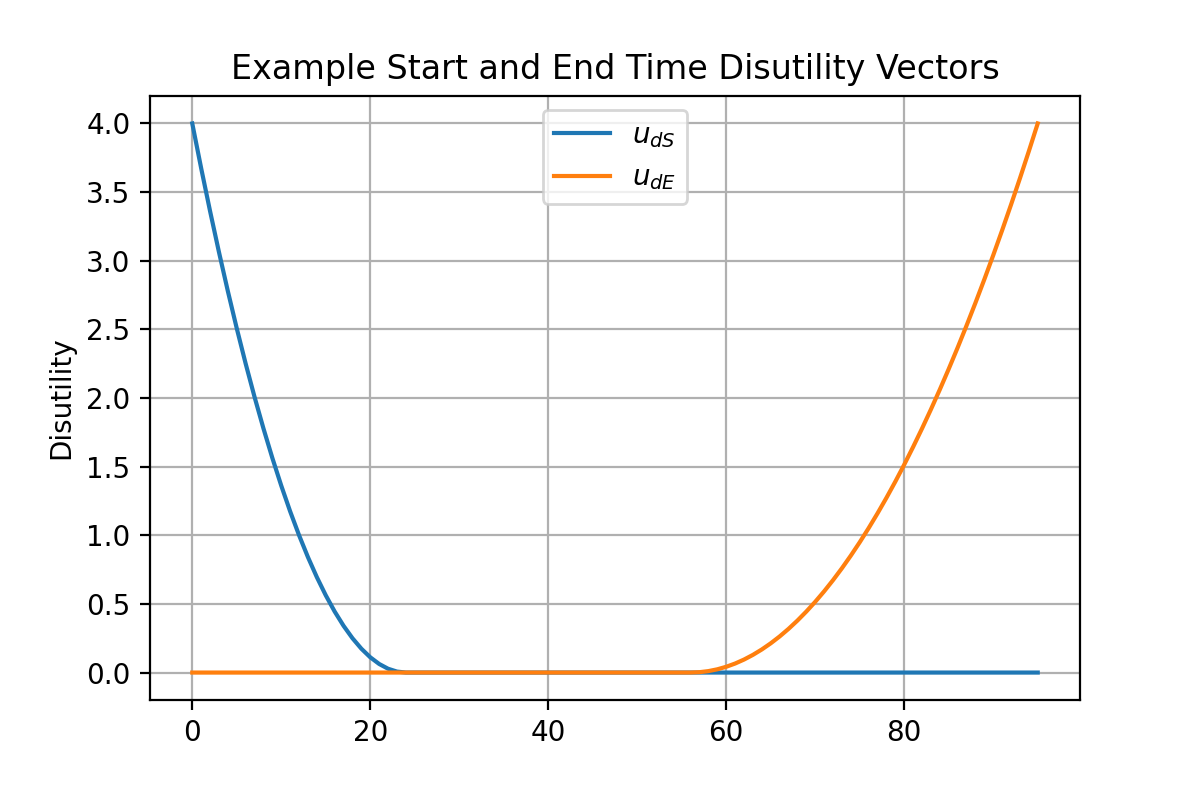 Example Start and End Time Disutility Vectors

$u_{dS}$
$u_{dE}$

Disutility

4.0
3.5
3.0
2.5
2.0
1.5
1.0
0.5
0.0

0
20
40
60
80